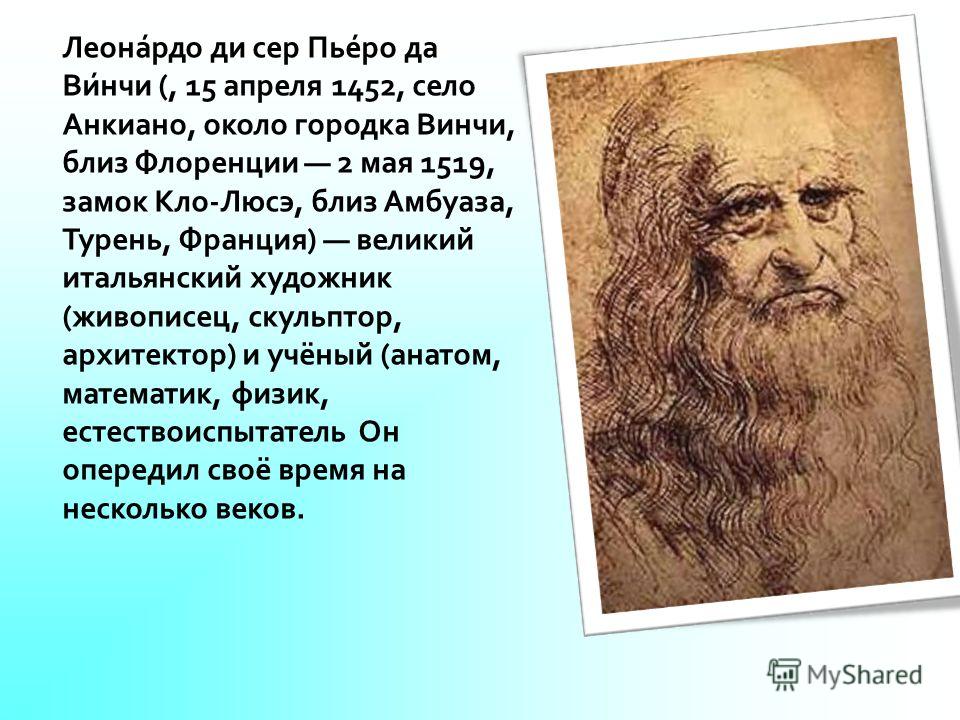 Леона́рдо ди сер Пье́ро да Ви́нчи (, 15 апреля 1452, село Анкиано, около городка Винчи, близ Флоренции — 2 мая 1519, замок Кло-Люсэ, близ Амбуаза, Турень, Франция) — великий итальянский художник (живописец, скульптор, архитектор) и учёный (анатом, математик, физик, естествоиспытатель Он опередил своё время на несколько веков.

MyShared